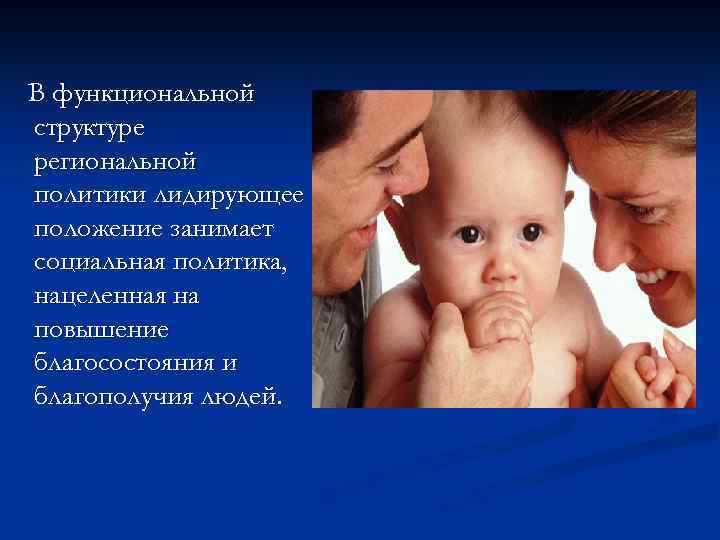 В функциональной структуре региональной политики лидирующее положение занимает социальная политика, нацеленная на повышение благосостояния и благополучия людей.